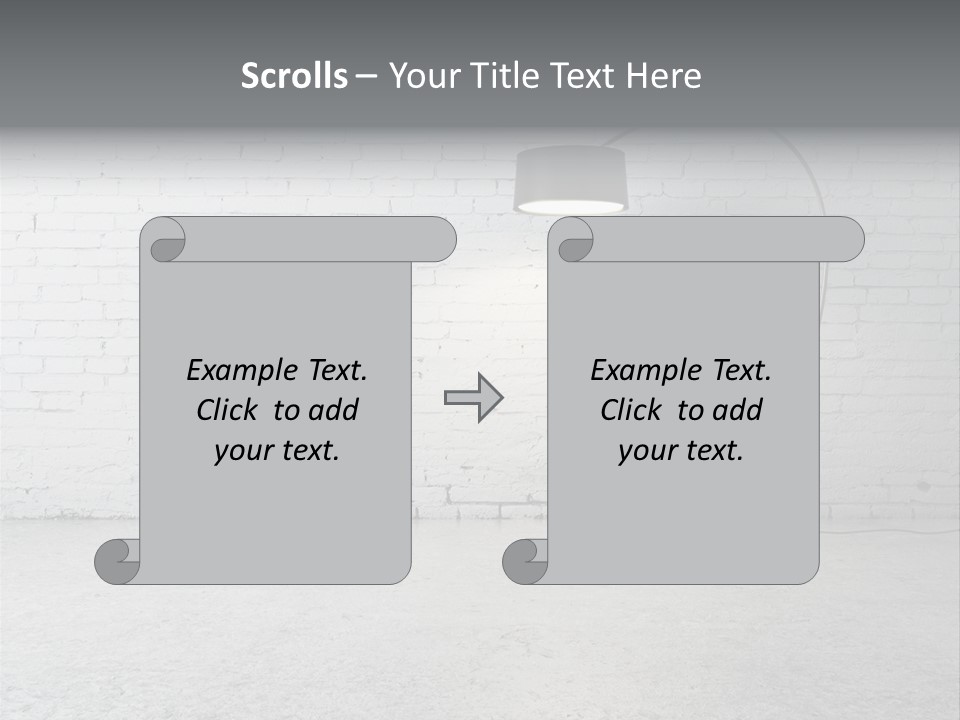 Scrolls – Your Title Text Here

Example Text.
Click to add
your text.

Example Text.
Click to add
your text.